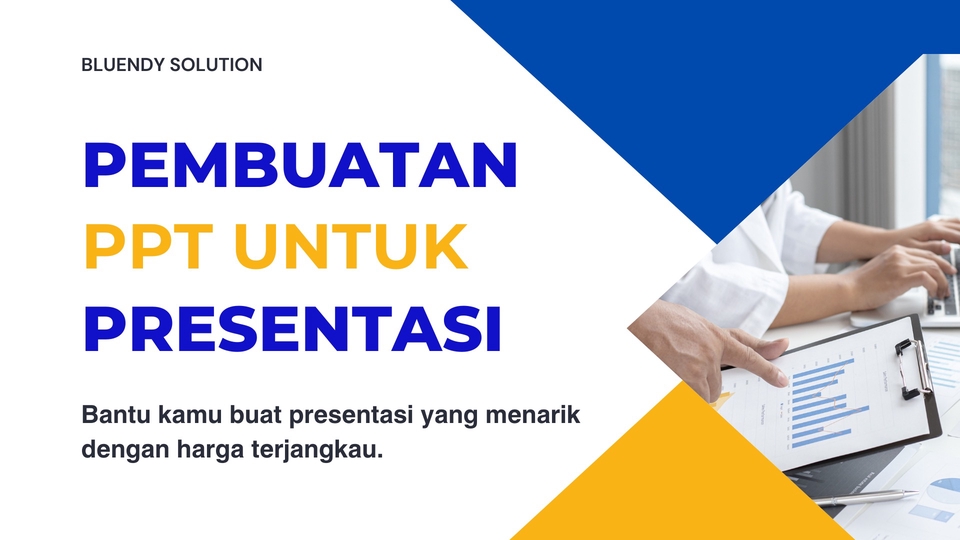 BLUENDY SOLUTION

PEMBUATAN PPT UNTUK PRESENTASI

Bantu kamu buat presentasi yang menarik dengan harga terjangkau.